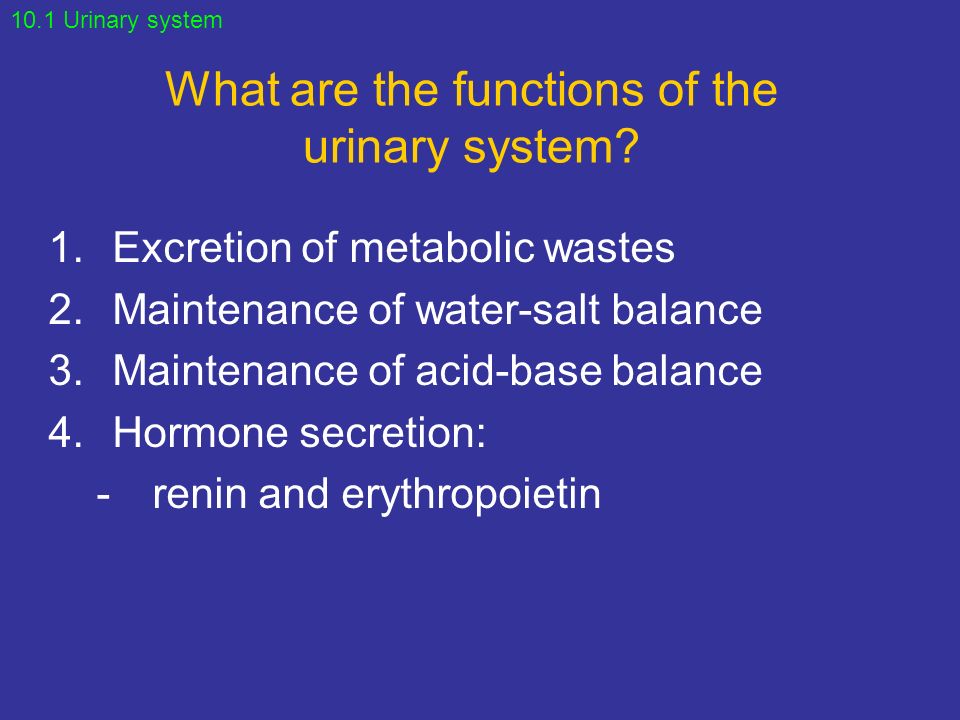 10.1 Urinary system

What are the functions of the urinary system?

1. Excretion of metabolic wastes
2. Maintenance of water-salt balance
3. Maintenance of acid-base balance
4. Hormone secretion:
- renin and erythropoietin